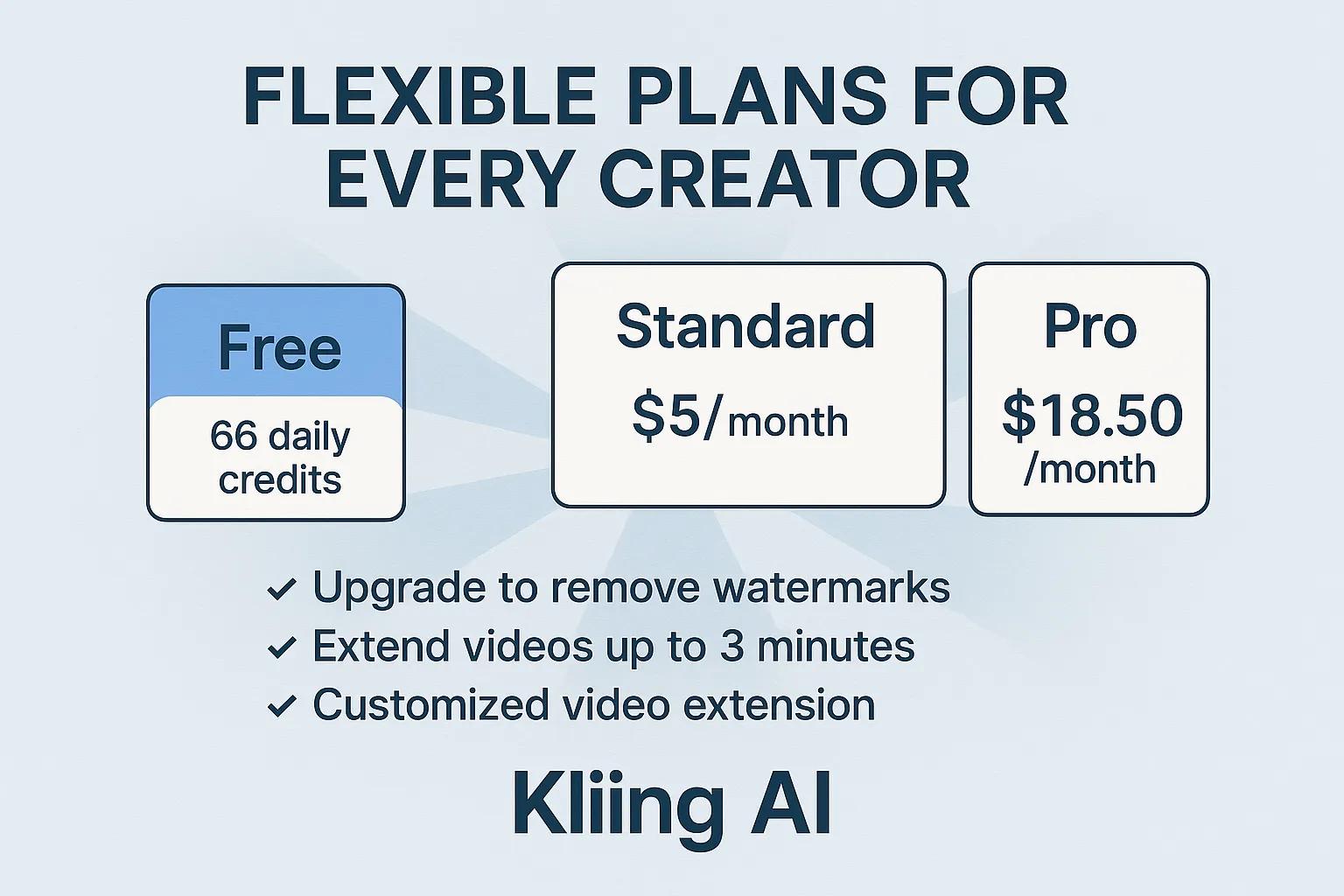 FLEXIBLE PLANS FOR EVERY CREATOR

Free
66 daily credits

Standard
$5/month

Pro
$18.50 /month

✓ Upgrade to remove watermarks
✓ Extend videos up to 3 minutes
✓ Customized video extension

Kliing AI